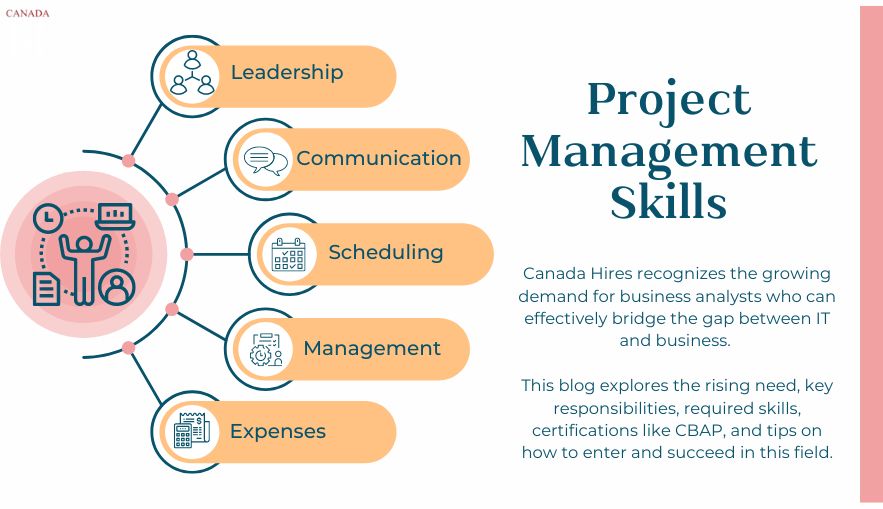 CANADA

Leadership

Communication

Scheduling

Management

Expenses

Project Management Skills

Canada Hires recognizes the growing demand for business analysts who can effectively bridge the gap between IT and business.

This blog explores the rising need, key responsibilities, required skills, certifications like CBAP, and tips on how to enter and succeed in this field.